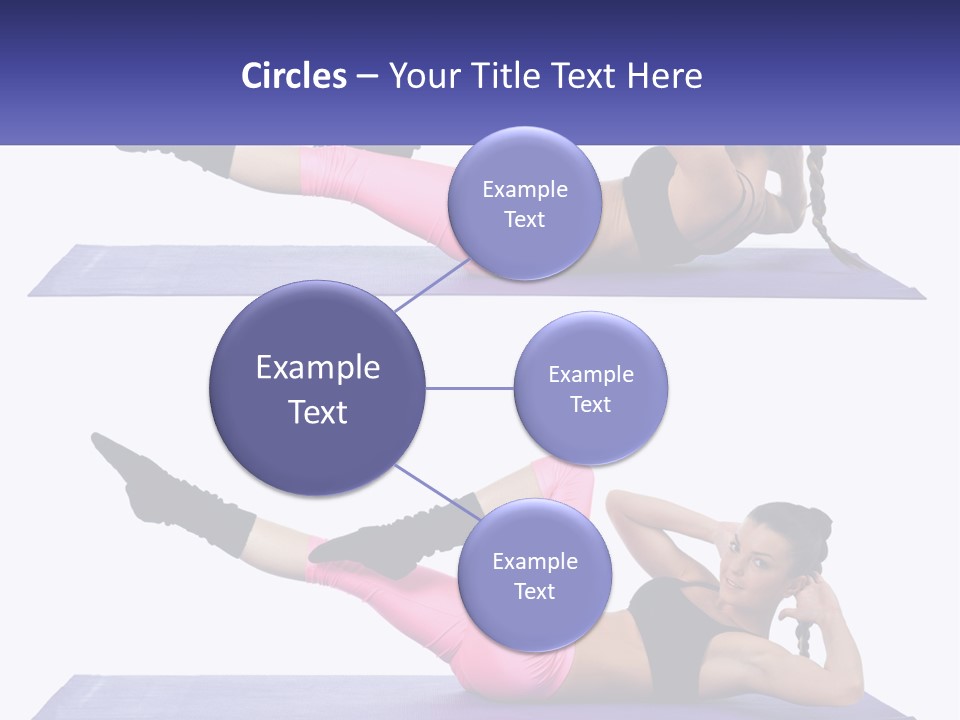 Circles – Your Title Text Here

Example Text

Example Text

Example Text

Example Text